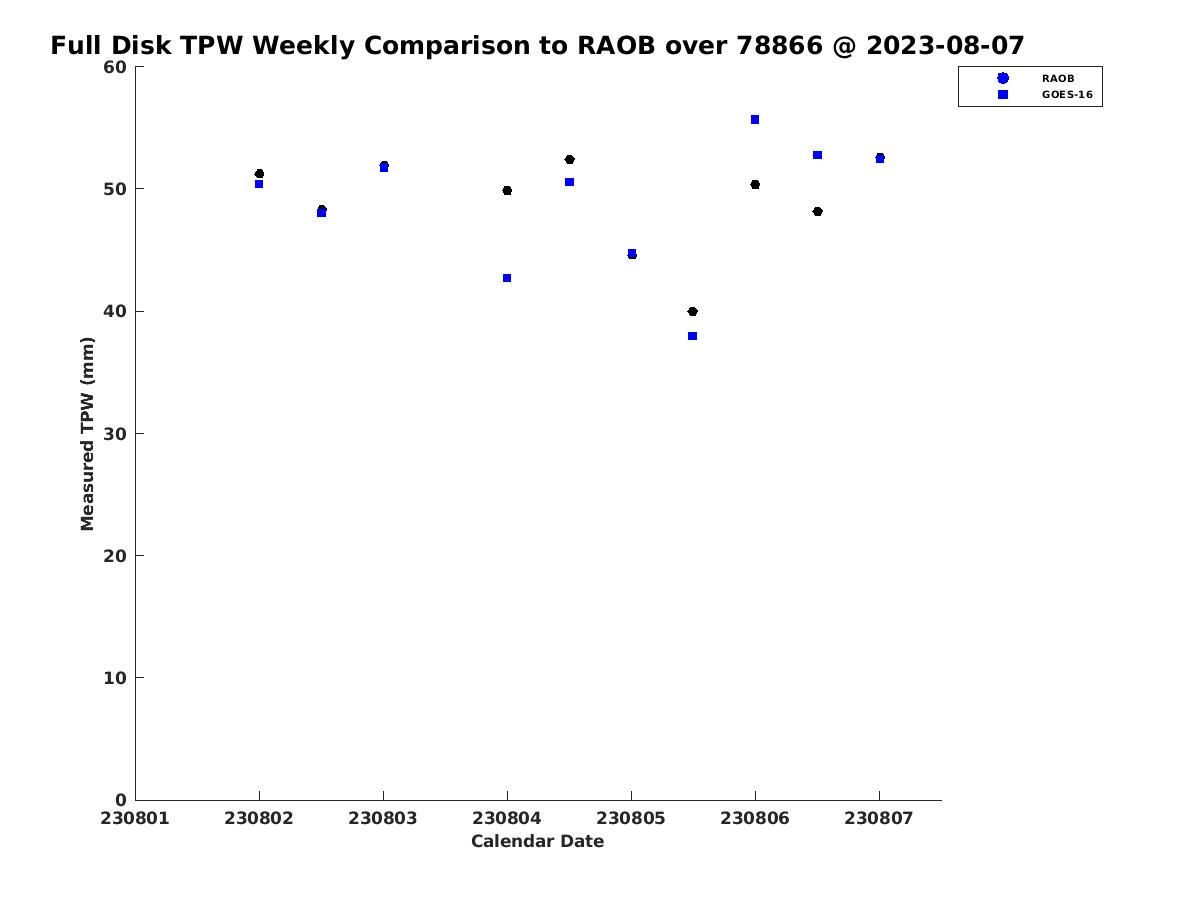 Full Disk TPW Weekly Comparison to RAOB over 78866 @ 2023-08-07

RAOB
GOES-16

Measured TPW (mm)

60
50
40
30
20
10
0

230801 230802 230803 230804 230805 230806 230807

Calendar Date